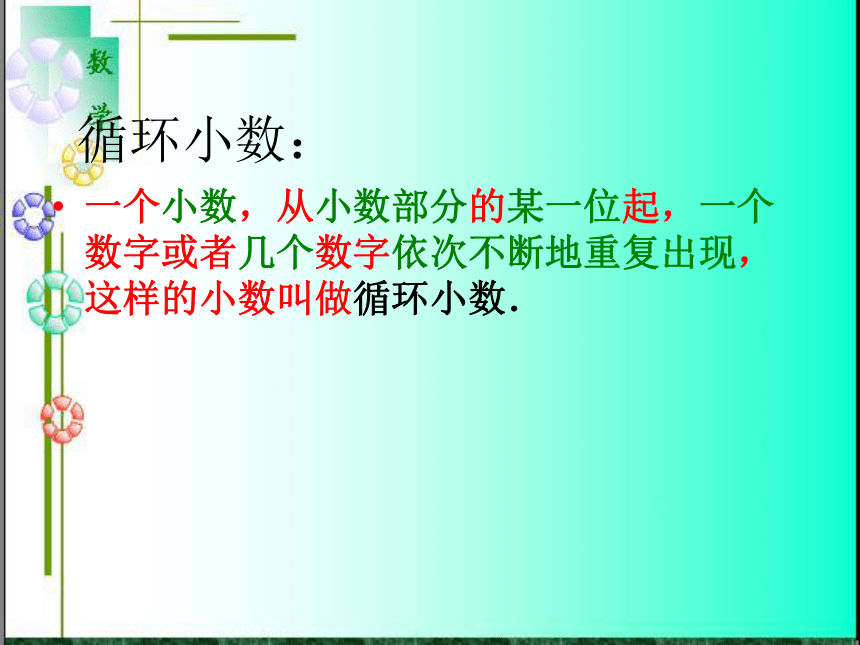 数学

循环小数：

• 一个小数，从小数部分的某一位起，一个数字或者几个数字依次不断地重复出现，这样的小数叫做循环小数.